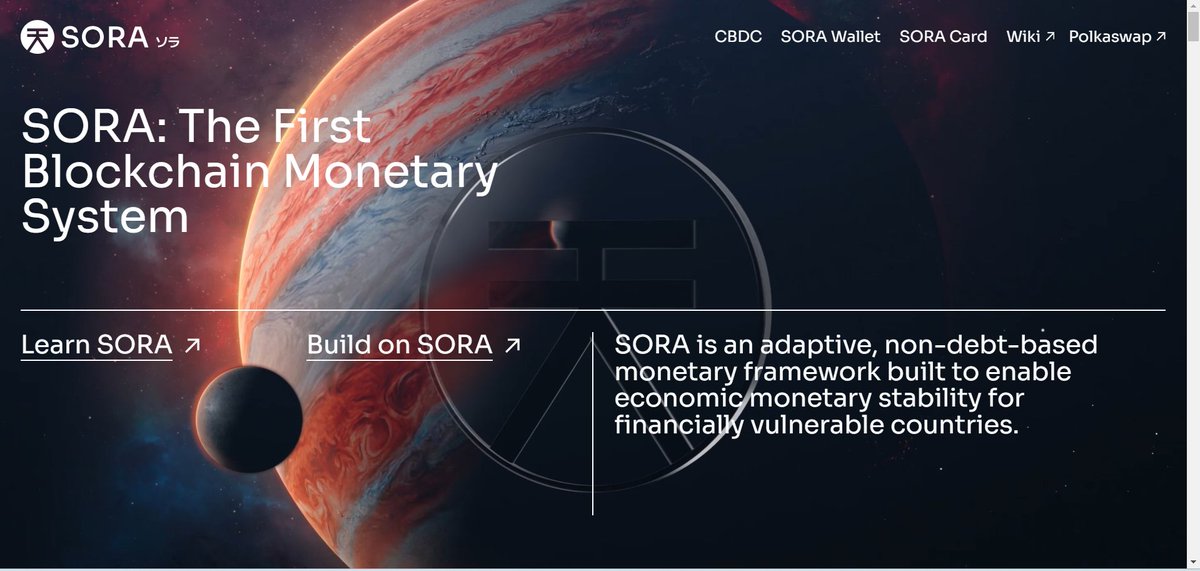 SORA ソラ

CBDC SORA Wallet SORA Card Wiki ↗ Polkaswap ↗

SORA: The First Blockchain Monetary System

Learn SORA ↗

Build on SORA ↗

SORA is an adaptive, non-debt-based monetary framework built to enable economic monetary stability for financially vulnerable countries.